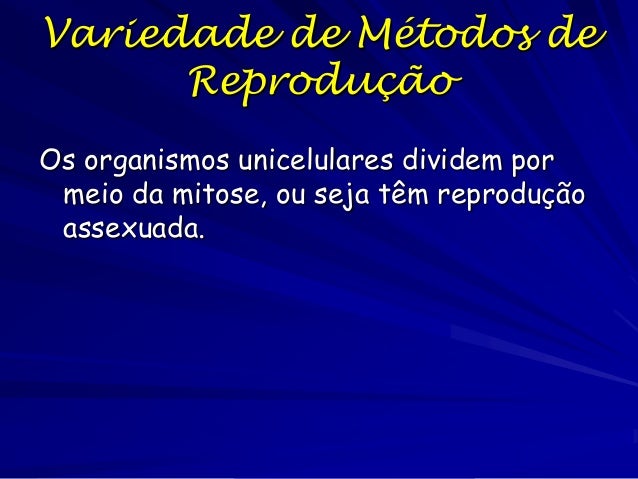 Variedade de Métodos de Reprodução

Os organismos unicelulares dividem por meio da mitose, ou seja têm reprodução assexuada.